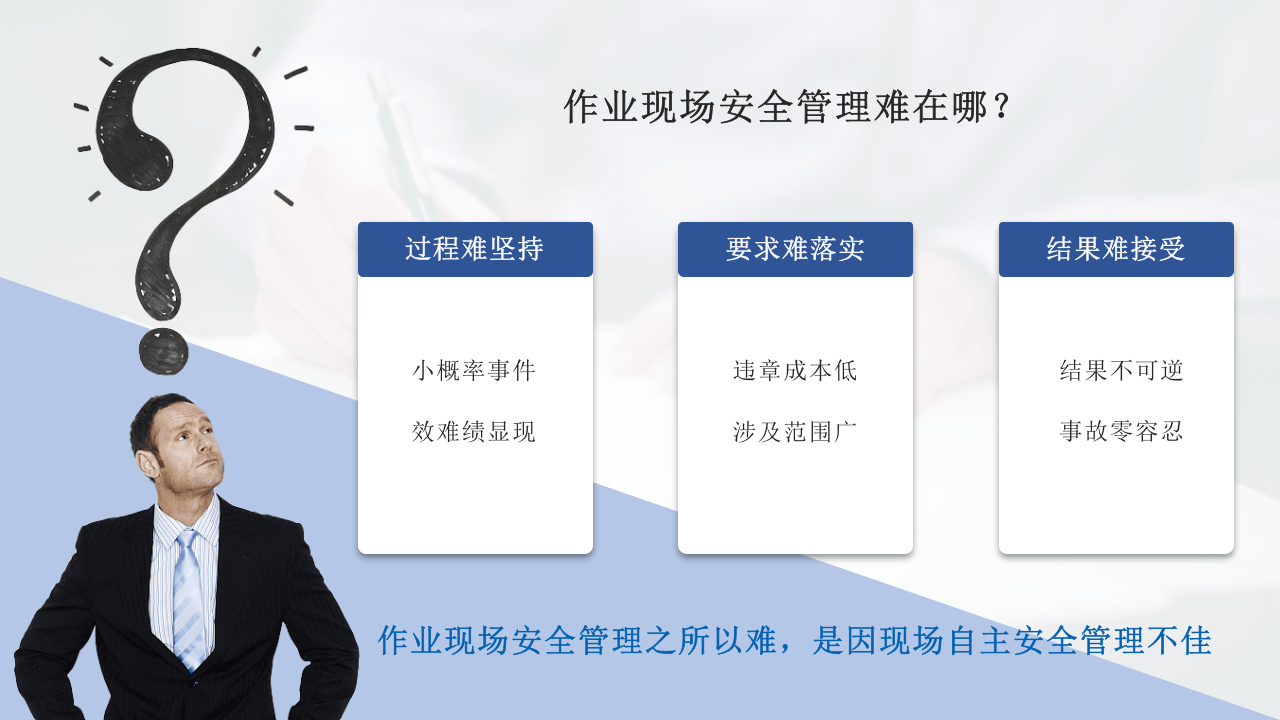 作业现场安全管理难在哪？

过程难坚持

小概率事件

效难绩显现

要求难落实

违章成本低

涉及范围广

结果难接受

结果不可逆

事故零容忍

作业现场安全管理之所以难，是因现场自主安全管理不佳